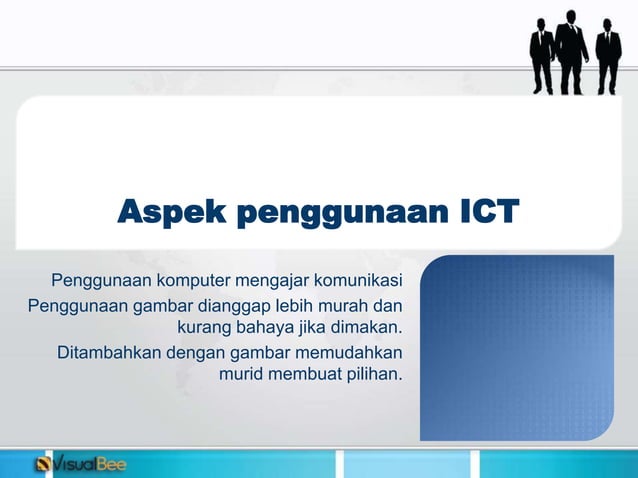 Aspek penggunaan ICT

Penggunaan komputer mengajar komunikasi

Penggunaan gambar dianggap lebih murah dan kurang bahaya jika dimakan.

Ditambahkan dengan gambar memudahkan murid membuat pilihan.

VisualBee